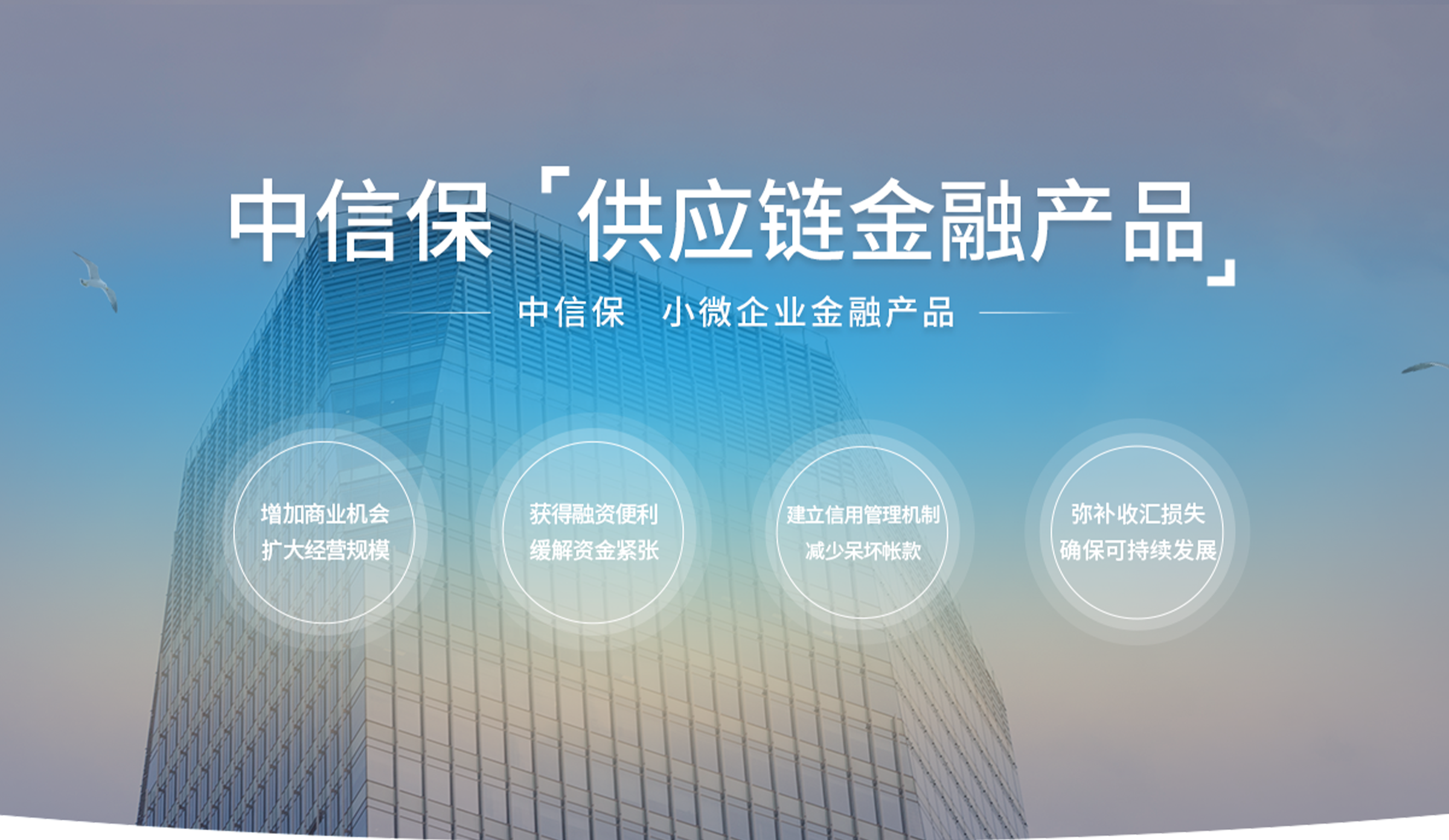 中信保「供应链金融产品」

中信保 小微企业金融产品

增加商业机会
扩大经营规模

获得融资便利
缓解资金紧张

建立信用管理机制
减少呆坏帐款

弥补收汇损失
确保可持续发展